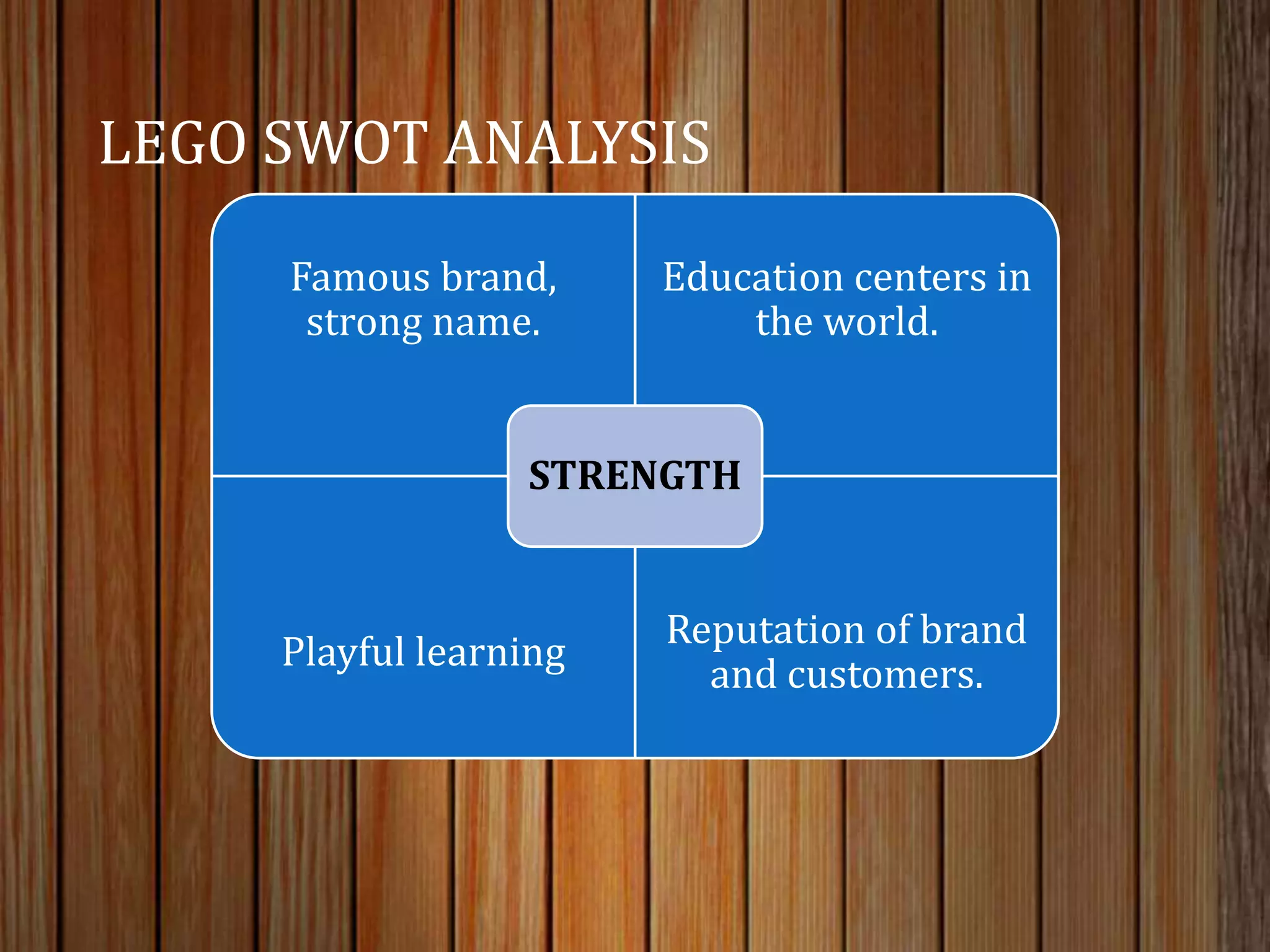 LEGO SWOT ANALYSIS

Famous brand, strong name.

Education centers in the world.

STRENGTH

Playful learning

Reputation of brand and customers.